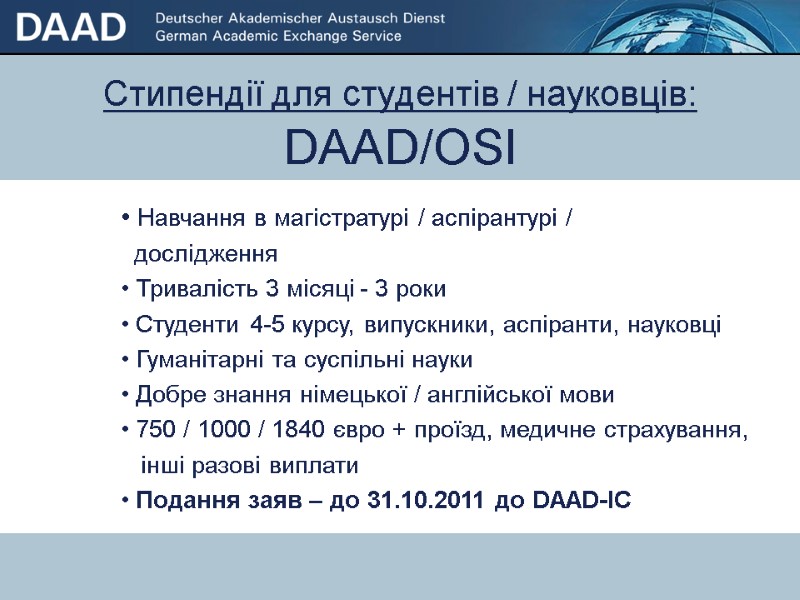 DAAD Deutscher Akademischer Austausch Dienst
German Academic Exchange Service

Стипендії для студентів / науковців:
DAAD/OSI

• Навчання в магістратурі / аспірантурі / дослідження
• Тривалість 3 місяці - 3 роки
• Студенти 4-5 курсу, випускники, аспіранти, науковці
• Гуманітарні та суспільні науки
• Добре знання німецької / англійської мови
• 750 / 1000 / 1840 євро + проїзд, медичне страхування, інші разові виплати
• Подання заяв – до 31.10.2011 до DAAD-IC